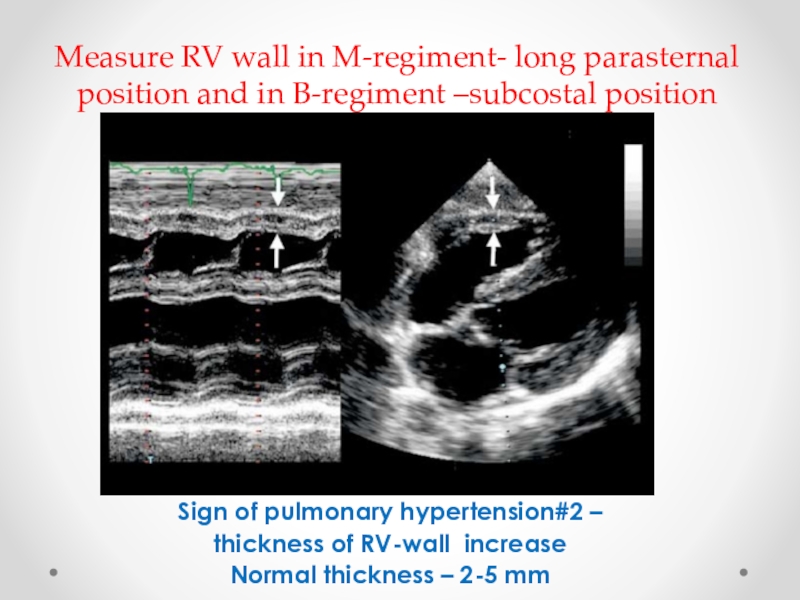 Measure RV wall in M-regiment- long parasternal position and in B-regiment –subcostal position

Sign of pulmonary hypertension#2 – thickness of RV-wall increase
Normal thickness – 2-5 mm